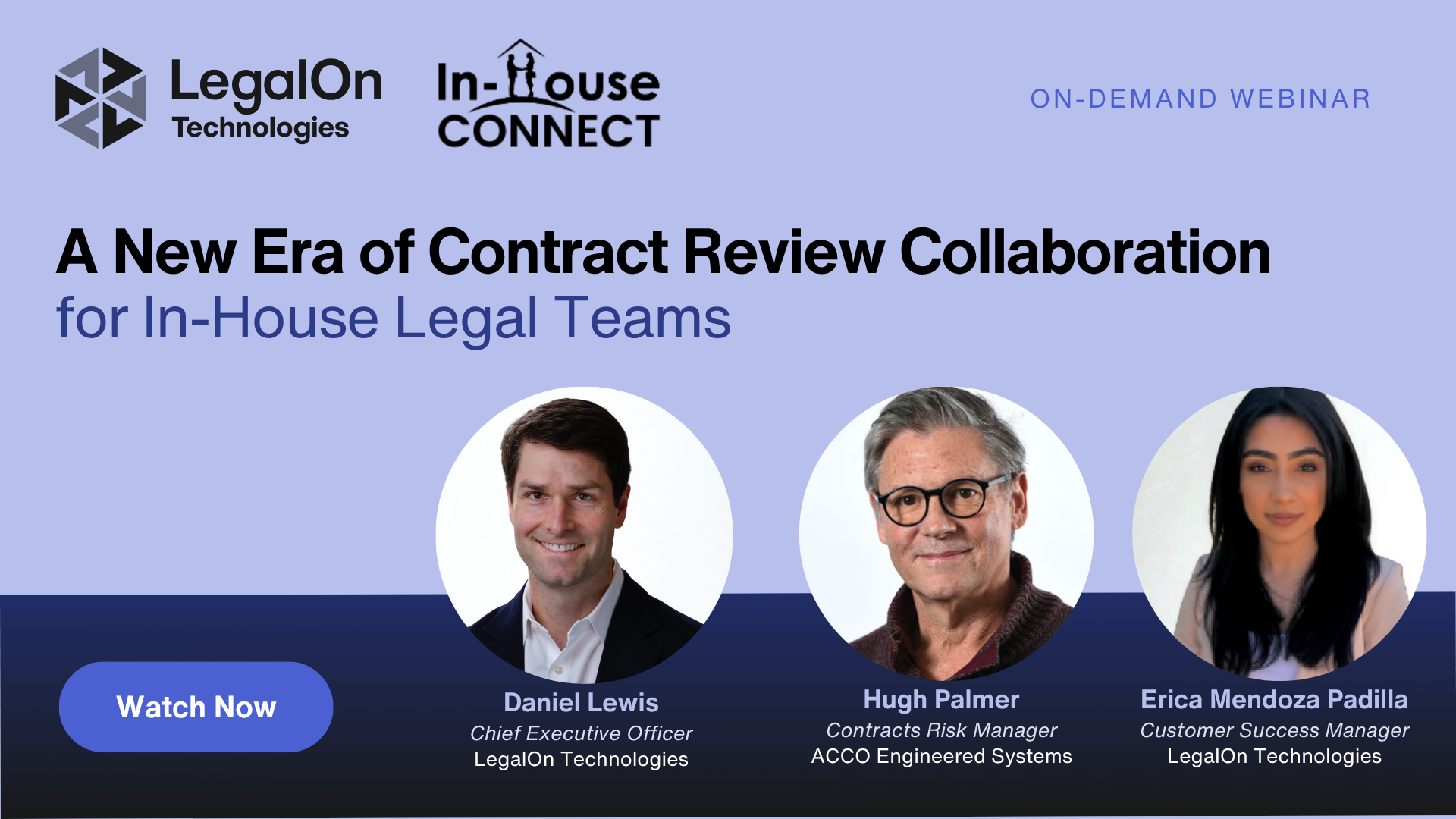 LegalOn Technologies

In-House CONNECT

ON-DEMAND WEBINAR

A New Era of Contract Review Collaboration
for In-House Legal Teams

Watch Now

Daniel Lewis
Chief Executive Officer
LegalOn Technologies

Hugh Palmer
Contracts Risk Manager
ACCO Engineered Systems

Erica Mendoza Padilla
Customer Success Manager
LegalOn Technologies